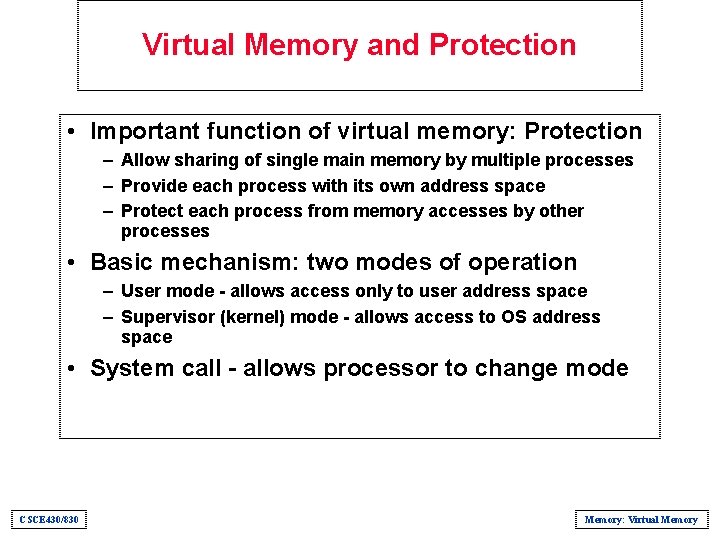 Virtual Memory and Protection

• Important function of virtual memory: Protection
– Allow sharing of single main memory by multiple processes
– Provide each process with its own address space
– Protect each process from memory accesses by other processes

• Basic mechanism: two modes of operation
– User mode - allows access only to user address space
– Supervisor (kernel) mode - allows access to OS address space

• System call - allows processor to change mode

CSCE430/830

Memory: Virtual Memory